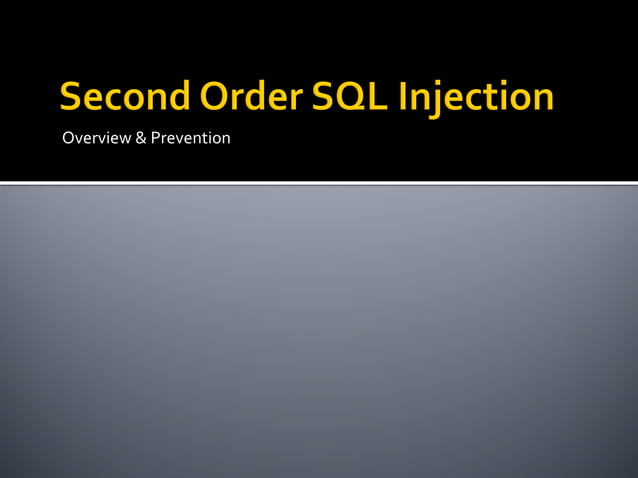 Second Order SQL Injection

Overview & Prevention